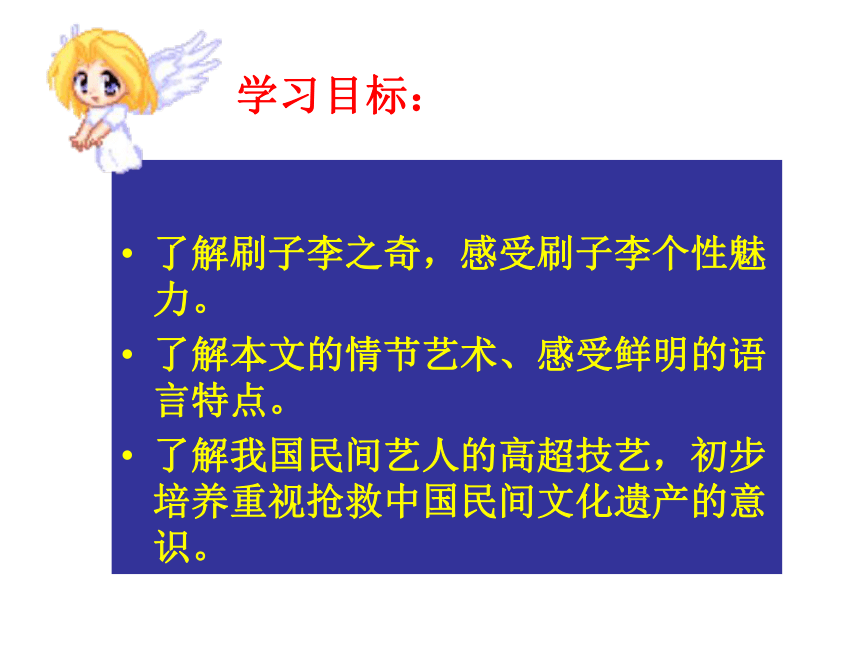 学习目标：

• 了解刷子李之奇，感受刷子李个性魅力。
• 了解本文的情节艺术、感受鲜明的语言特点。
• 了解我国民间艺人的高超技艺，初步培养重视抢救中国民间文化遗产的意识。